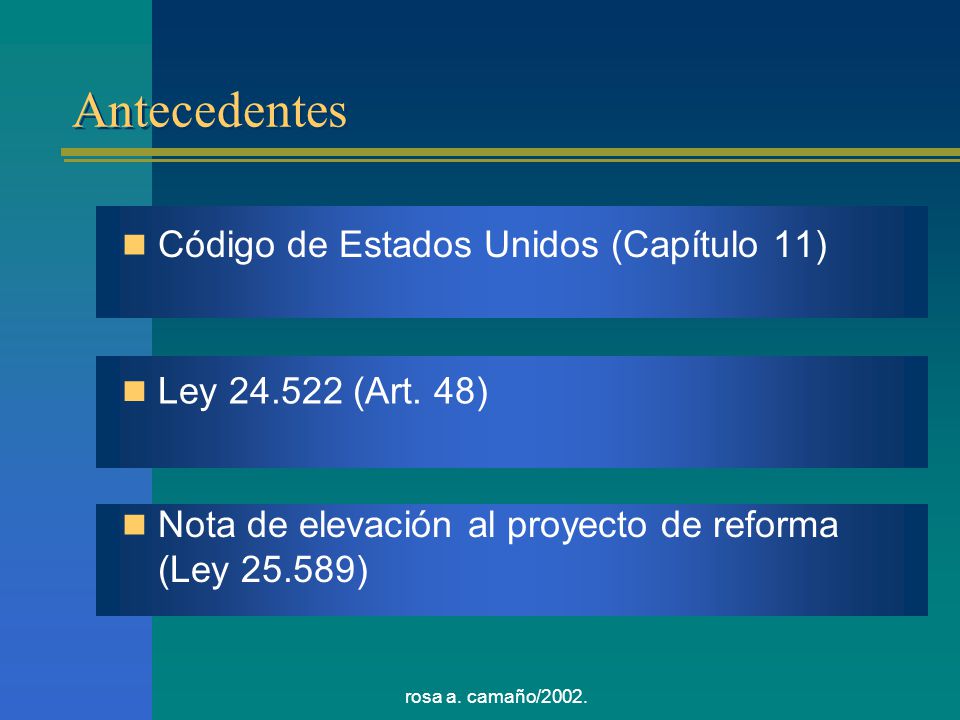 Antecedentes

Código de Estados Unidos (Capítulo 11)

Ley 24.522 (Art. 48)

Nota de elevación al proyecto de reforma (Ley 25.589)

rosa a. camaño/2002.